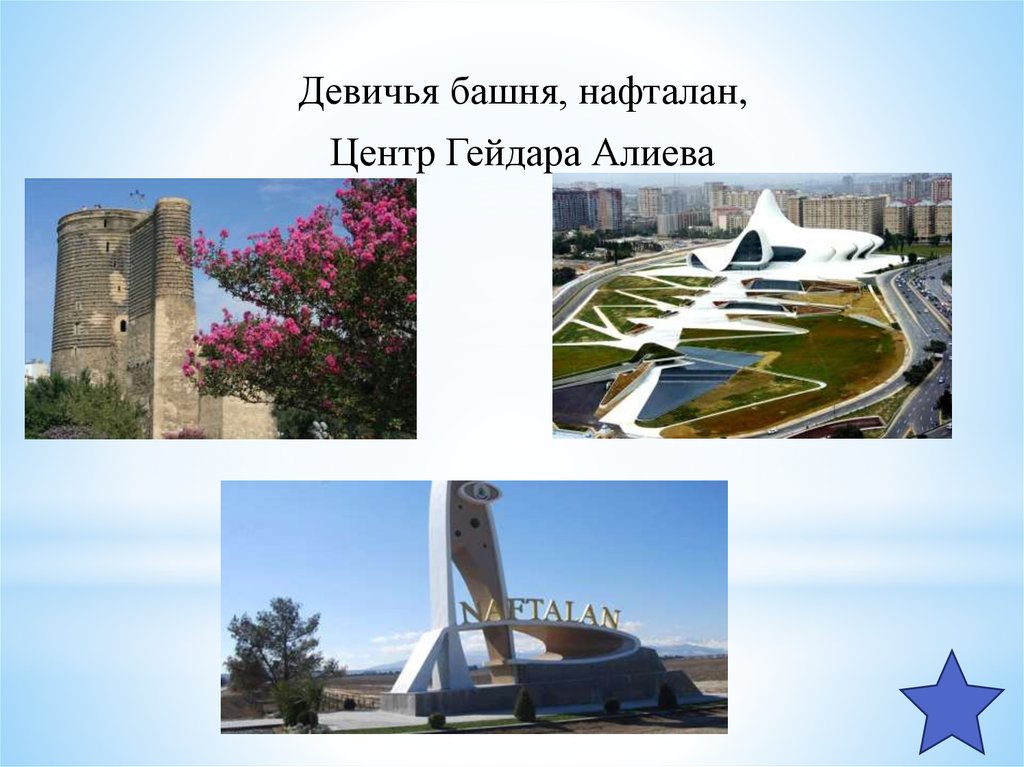 Девичья башня, нафталан,
Центр Гейдара Алиева

NAFTALAN